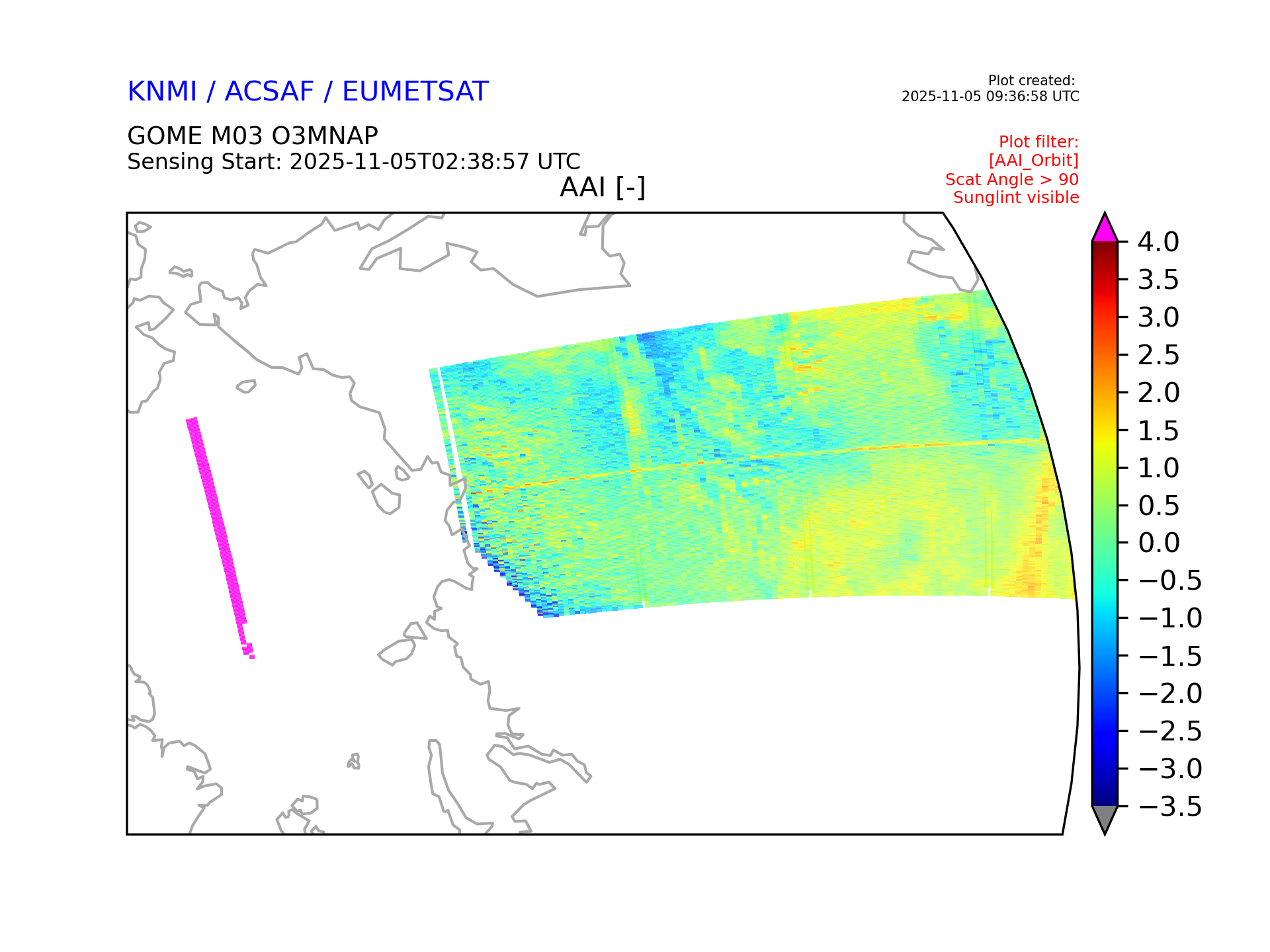 KNMI / ACSAF / EUMETSAT

Plot created:
2025-11-05 09:36:58 UTC

GOME M03 O3MNAP
Sensing Start: 2025-11-05T02:38:57 UTC

Plot filter:
[AAI_Orbit]
Scat Angle > 90
Sunglint visible

AAI [-]

4.0
3.5
3.0
2.5
2.0
1.5
1.0
0.5
0.0
−0.5
−1.0
−1.5
−2.0
−2.5
−3.0
−3.5